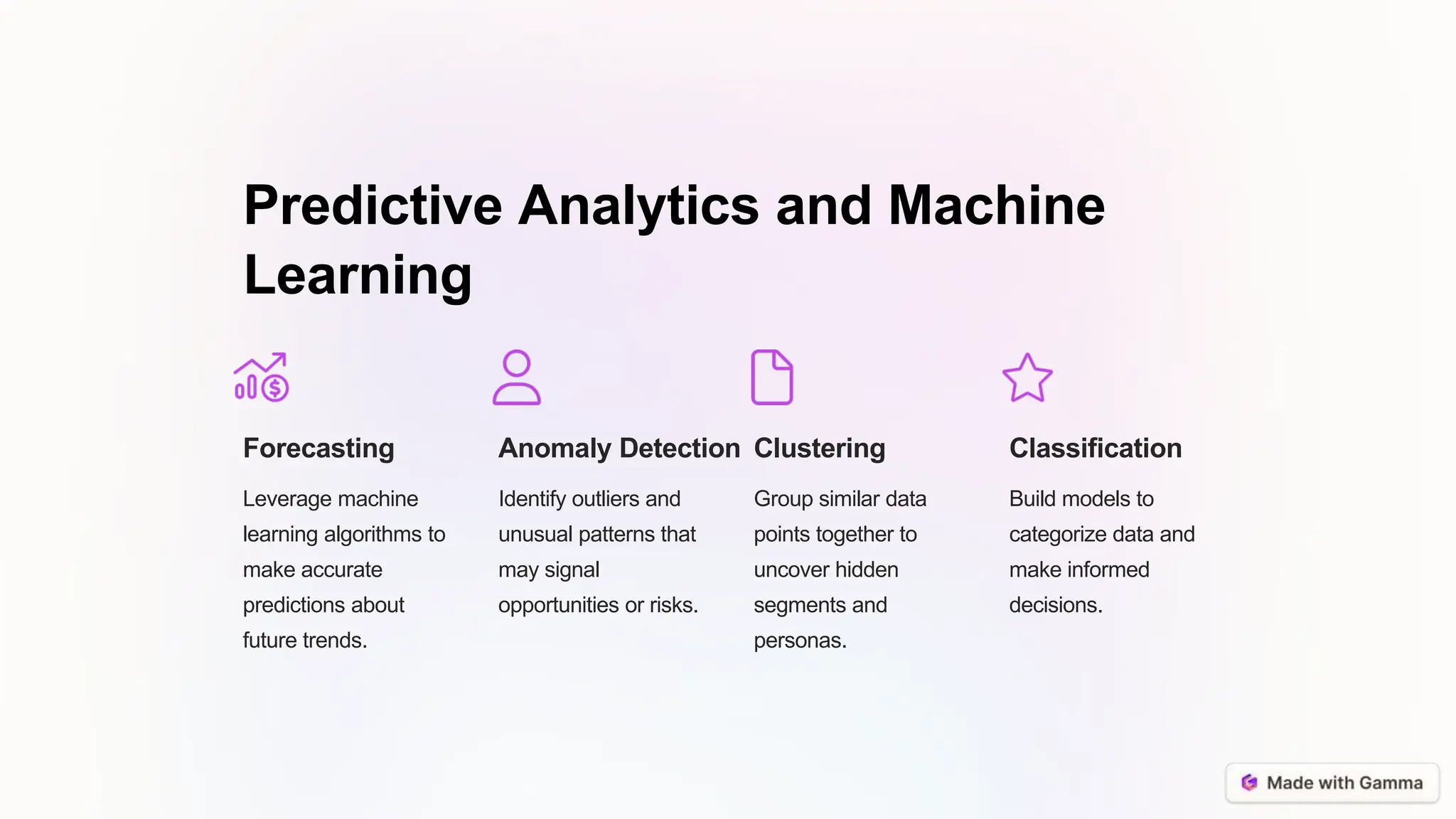 Predictive Analytics and Machine Learning

Forecasting

Leverage machine learning algorithms to make accurate predictions about future trends.

Anomaly Detection

Identify outliers and unusual patterns that may signal opportunities or risks.

Clustering

Group similar data points together to uncover hidden segments and personas.

Classification

Build models to categorize data and make informed decisions.

Made with Gamma